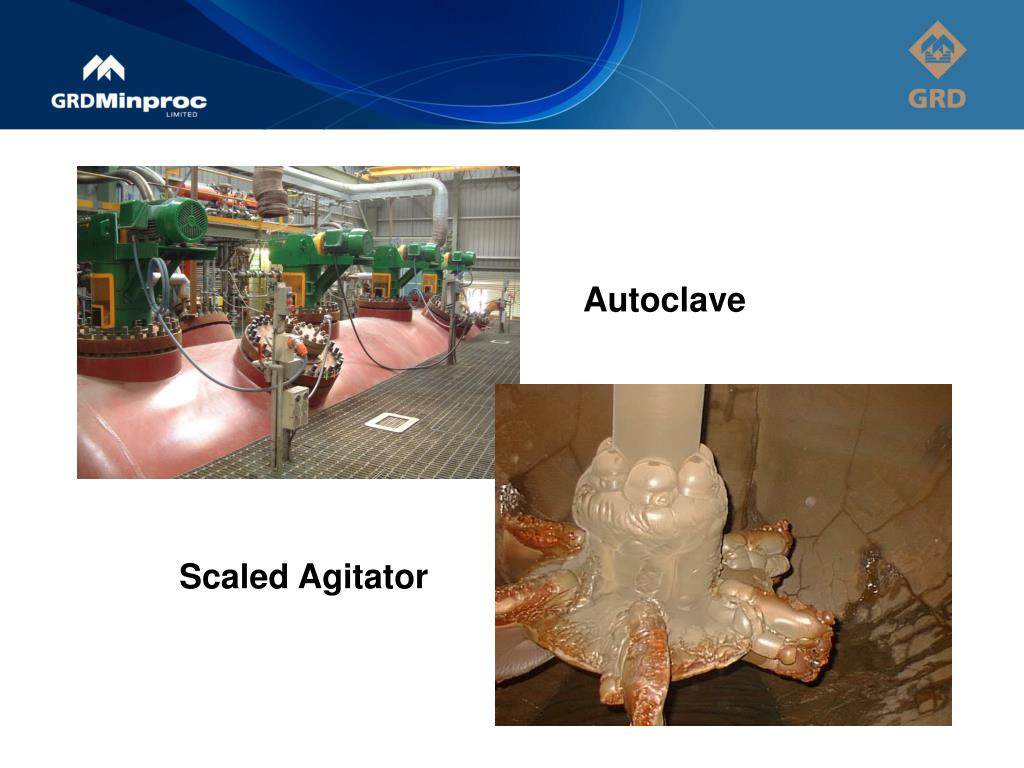 GRDMinproc
LIMITED

GRD

Autoclave

Scaled Agitator